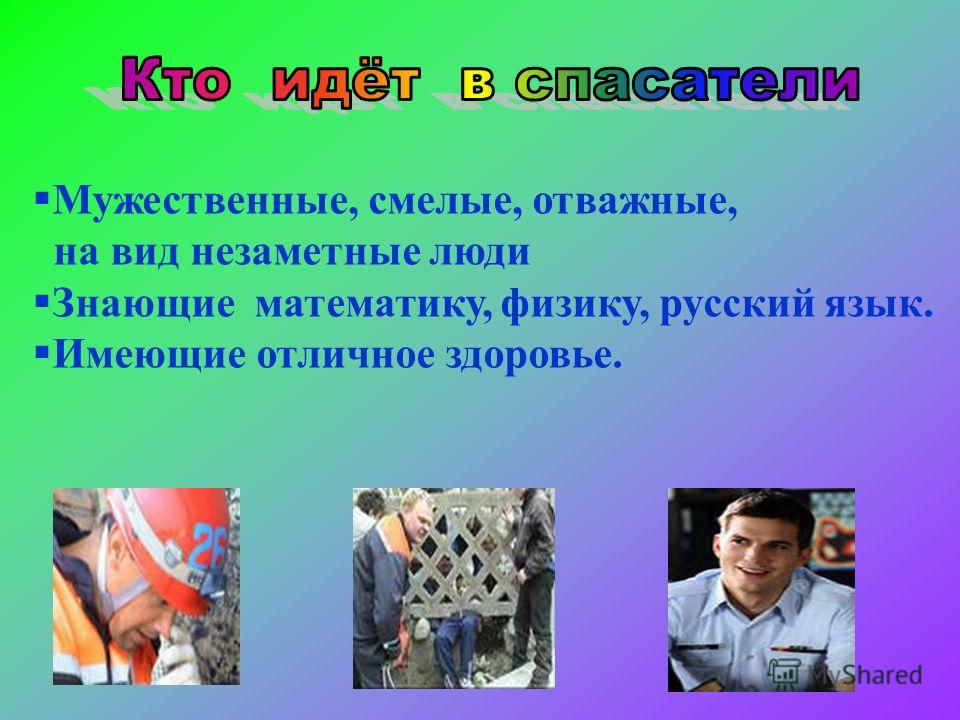 Кто идёт в спасатели

▪Мужественные, смелые, отважные, на вид незаметные люди
▪Знающие математику, физику, русский язык.
▪Имеющие отличное здоровье.

26

MyShared